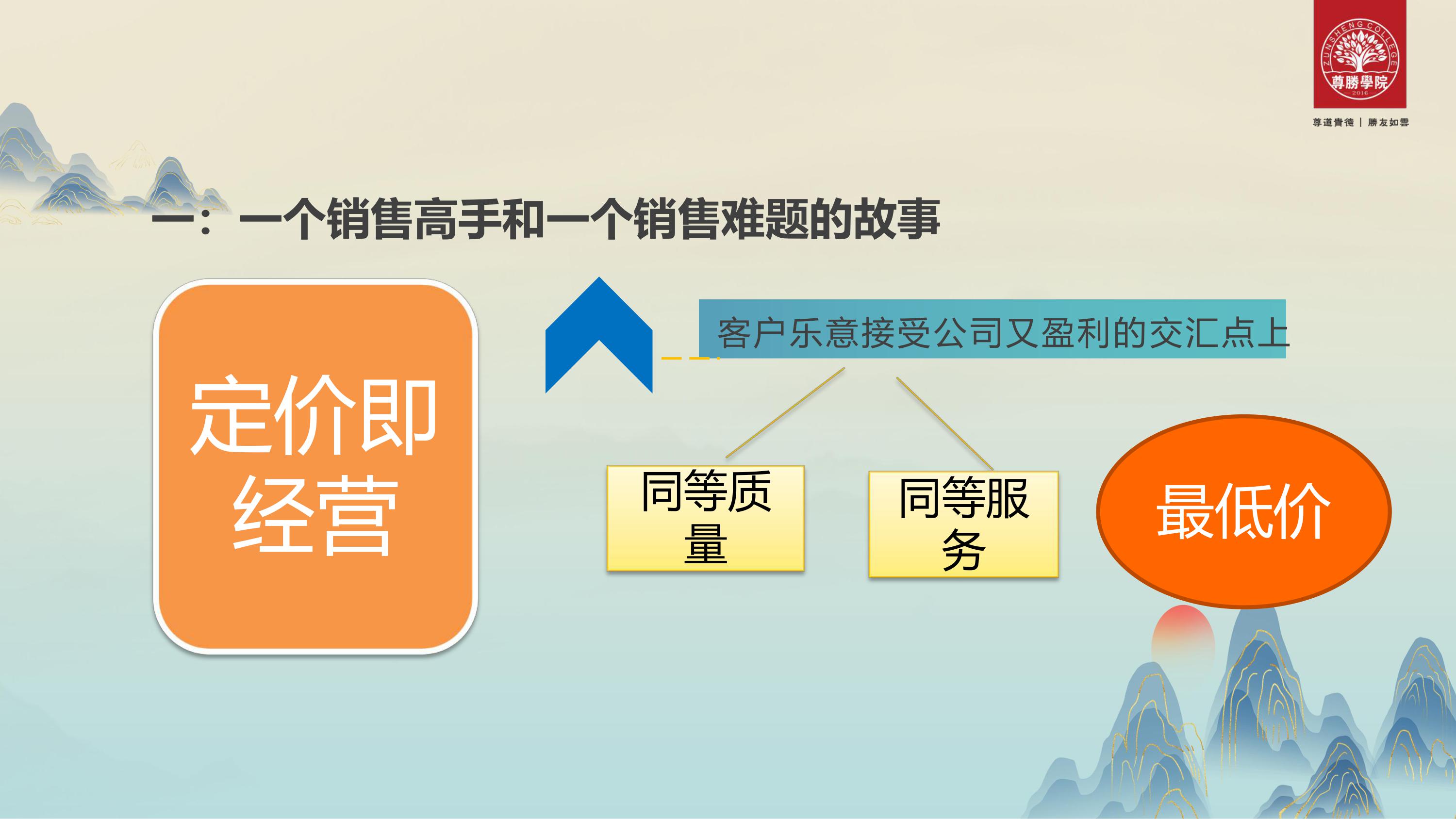 ZUNSHENG COLLEGE
尊勝學院
2016
尊道貴德 | 勝友如雲

一：一个销售高手和一个销售难题的故事

定价即经营

客户乐意接受公司又盈利的交汇点上

同等质量

同等服务

最低价